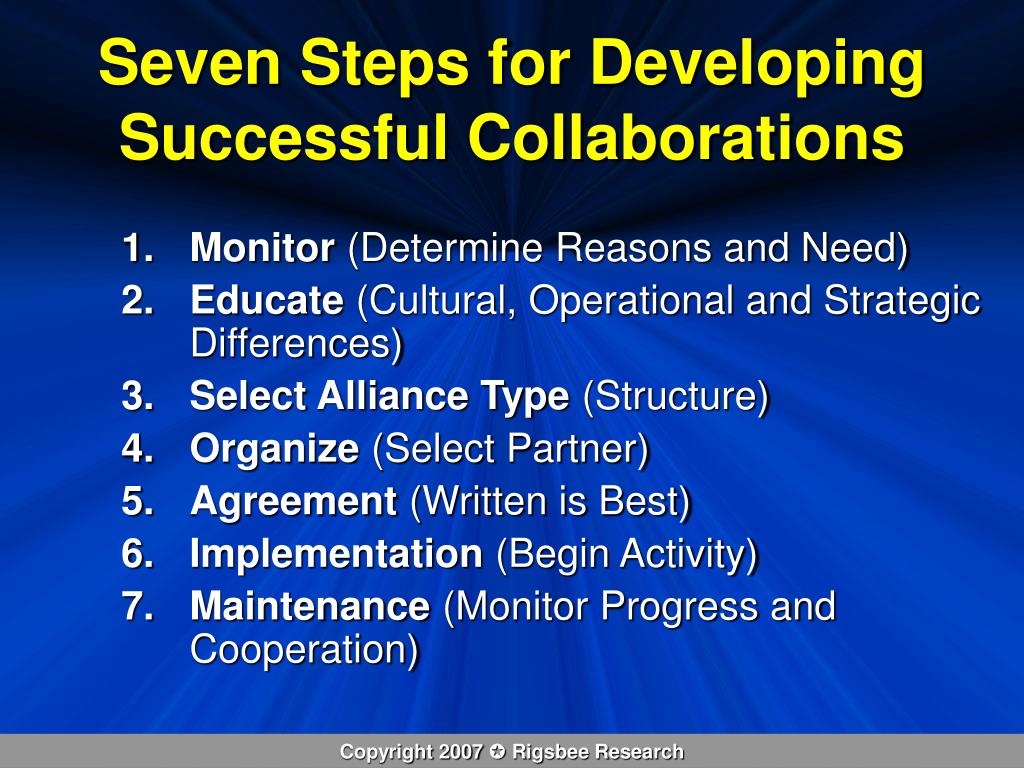 Seven Steps for Developing Successful Collaborations

1. Monitor (Determine Reasons and Need)
2. Educate (Cultural, Operational and Strategic Differences)
3. Select Alliance Type (Structure)
4. Organize (Select Partner)
5. Agreement (Written is Best)
6. Implementation (Begin Activity)
7. Maintenance (Monitor Progress and Cooperation)

Copyright 2007 ✪ Rigsbee Research